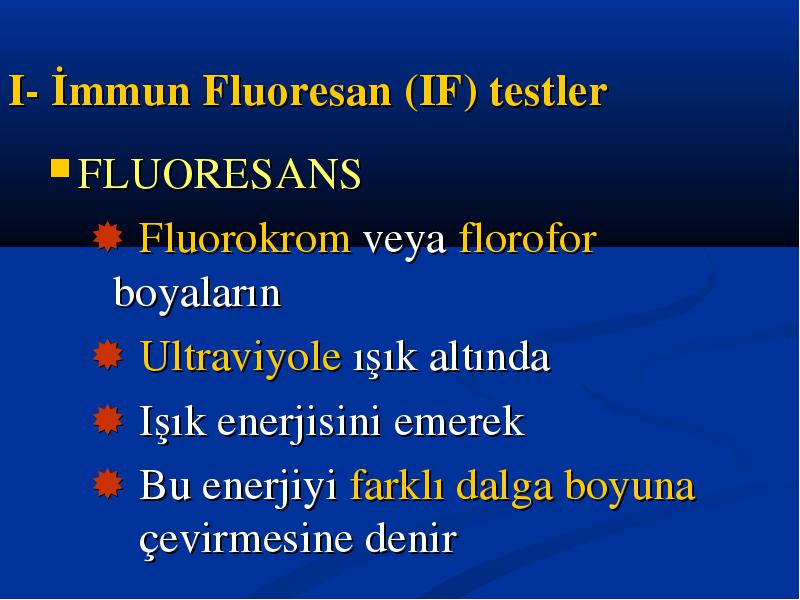 I- İmmun Fluoresan (IF) testler

FLUORESANS

Fluorokrom veya florofor boyaların

Ultraviyole ışık altında

Işık enerjisini emerek

Bu enerjiyi farklı dalga boyuna çevirmesine denir